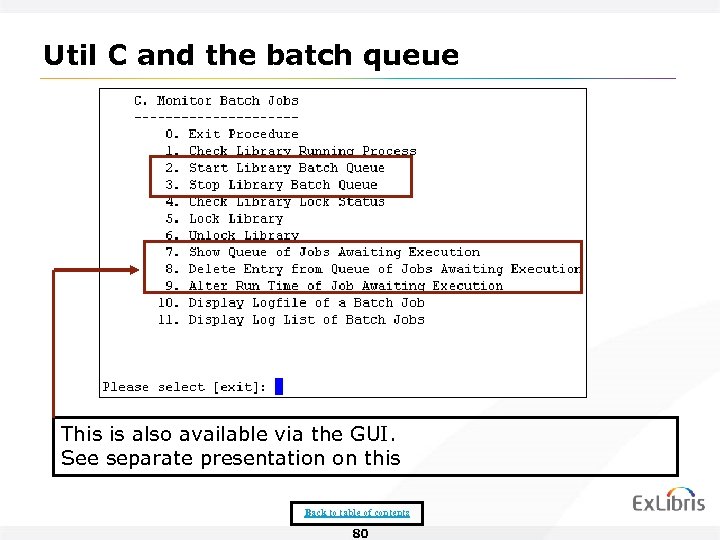 Util C and the batch queue

C. Monitor Batch Jobs
---------------------
0. Exit Procedure
1. Check Library Running Process
2. Start Library Batch Queue
3. Stop Library Batch Queue
4. Check Library Lock Status
5. Lock Library
6. Unlock Library
7. Show Queue of Jobs Awaiting Execution
8. Delete Entry from Queue of Jobs Awaiting Execution
9. Alter Run Time of Job Awaiting Execution
10. Display Logfile of a Batch Job
11. Display Log List of Batch Jobs

Please select [exit]:

This is also available via the GUI.
See separate presentation on this

Back to table of contents

ExLibris

80